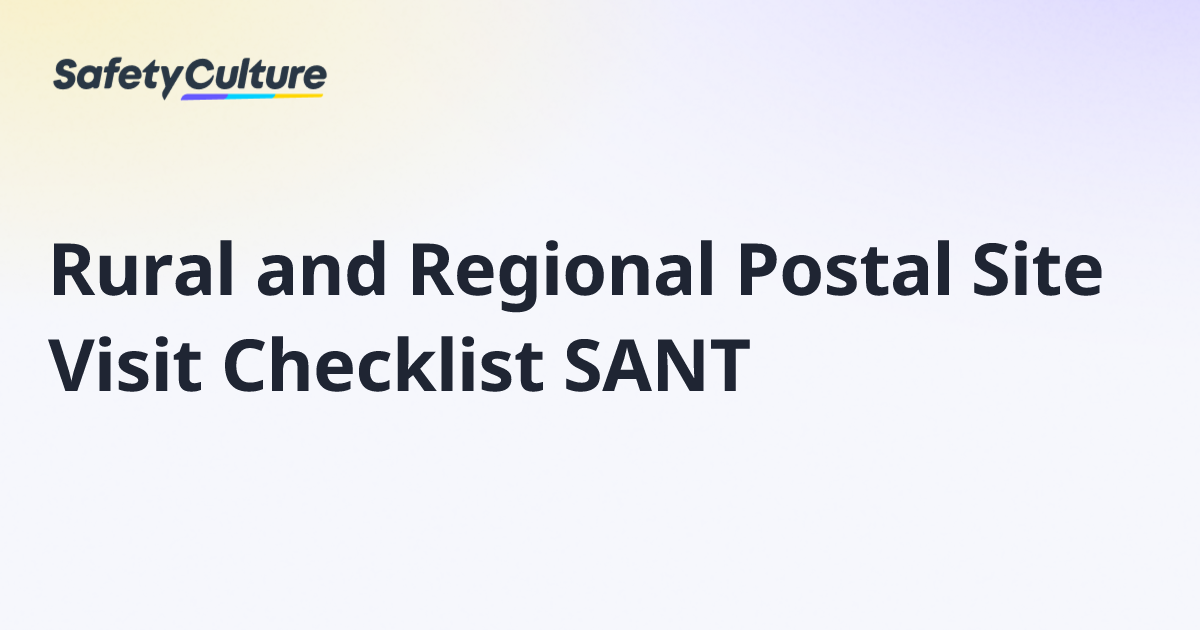 SafetyCulture

Rural and Regional Postal Site Visit Checklist SANT